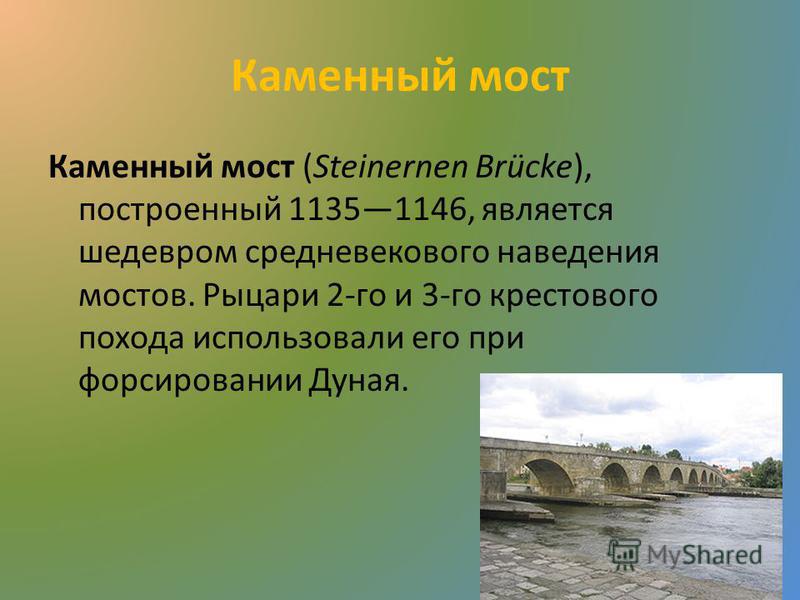 Каменный мост

Каменный мост (Steinernen Brücke), построенный 1135—1146, является шедевром средневекового наведения мостов. Рыцари 2-го и 3-го крестового похода использовали его при форсировании Дуная.

MyShared